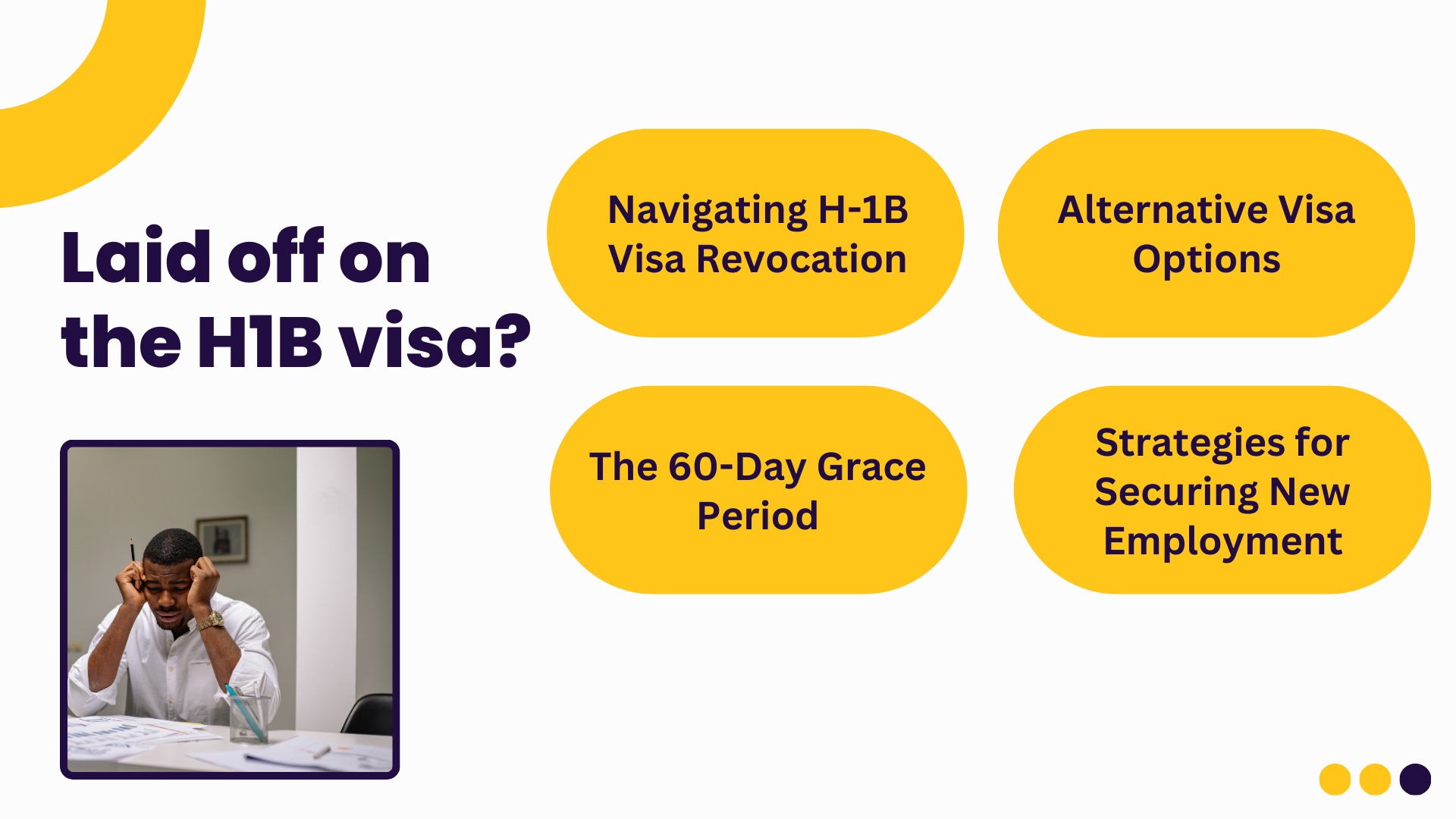 Laid off on the H1B visa?

Navigating H-1B Visa Revocation

Alternative Visa Options

The 60-Day Grace Period

Strategies for Securing New Employment